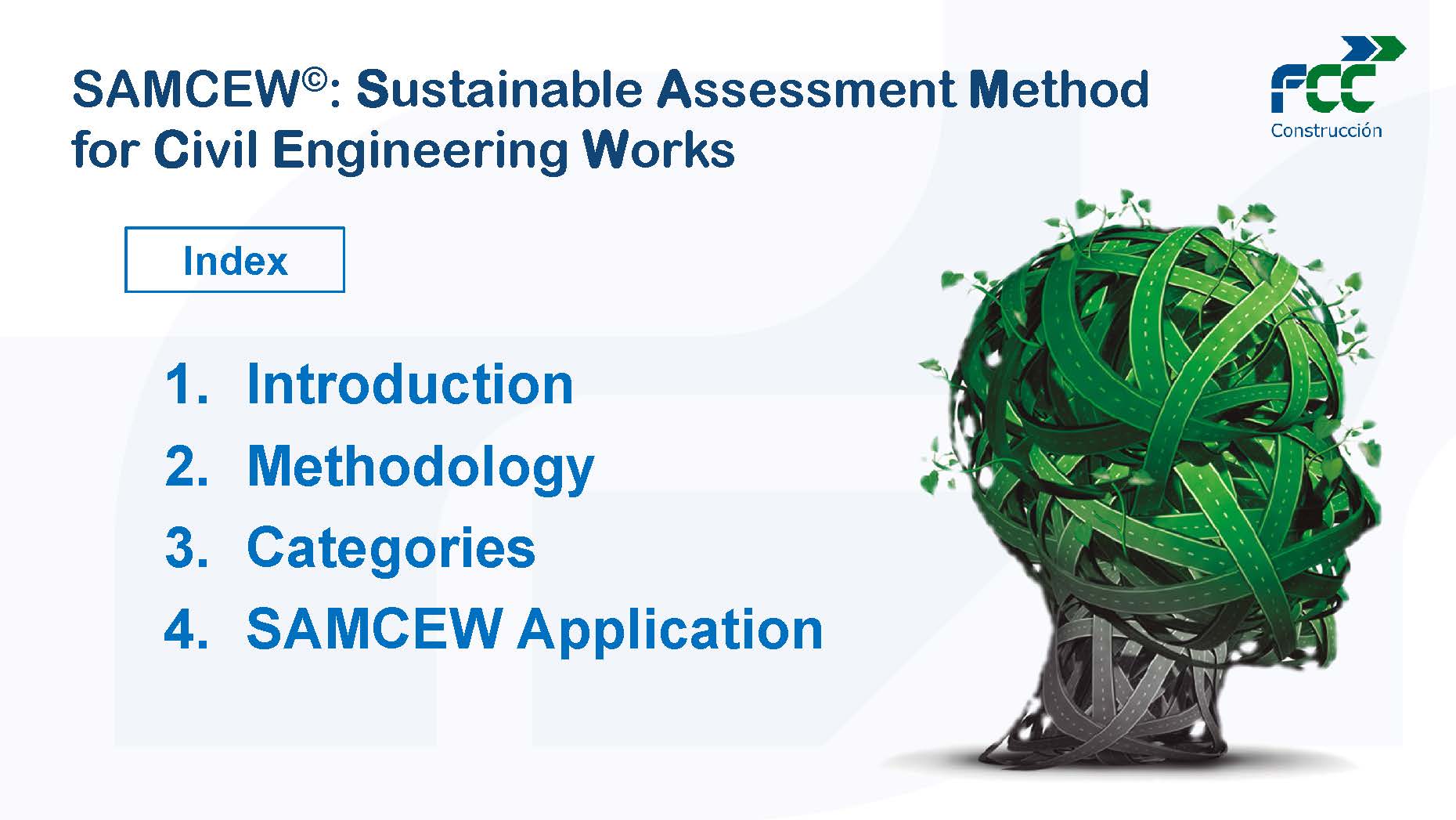 SAMCEW©: Sustainable Assessment Method for Civil Engineering Works

FCC Construcción

Index

1. Introduction
2. Methodology
3. Categories
4. SAMCEW Application